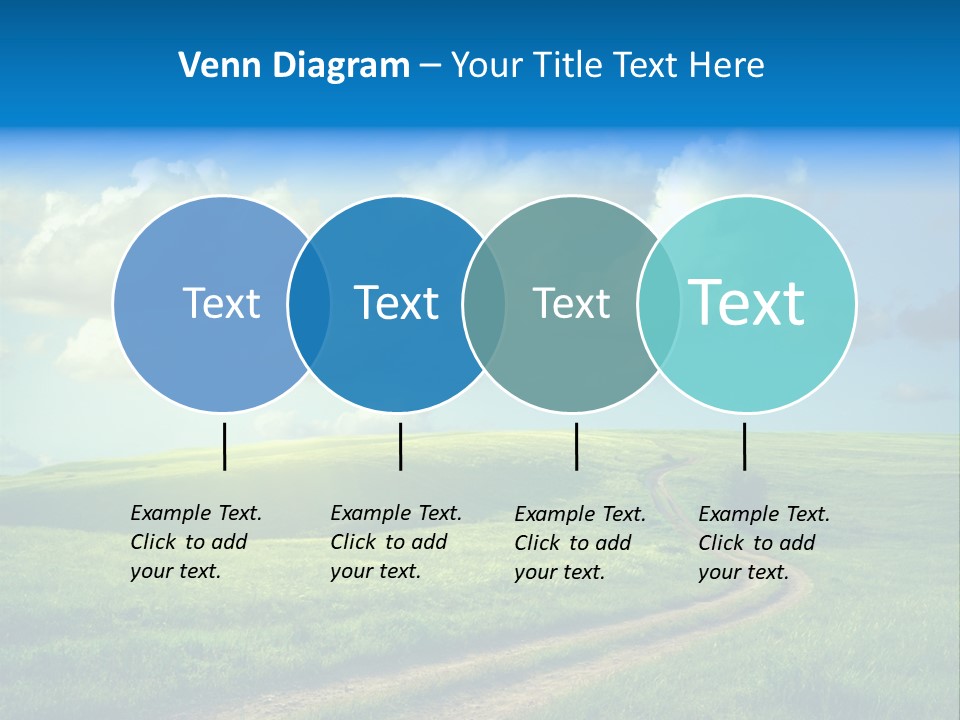 Venn Diagram – Your Title Text Here

Text

Text

Text

Text

Example Text. Click to add your text.

Example Text. Click to add your text.

Example Text. Click to add your text.

Example Text. Click to add your text.